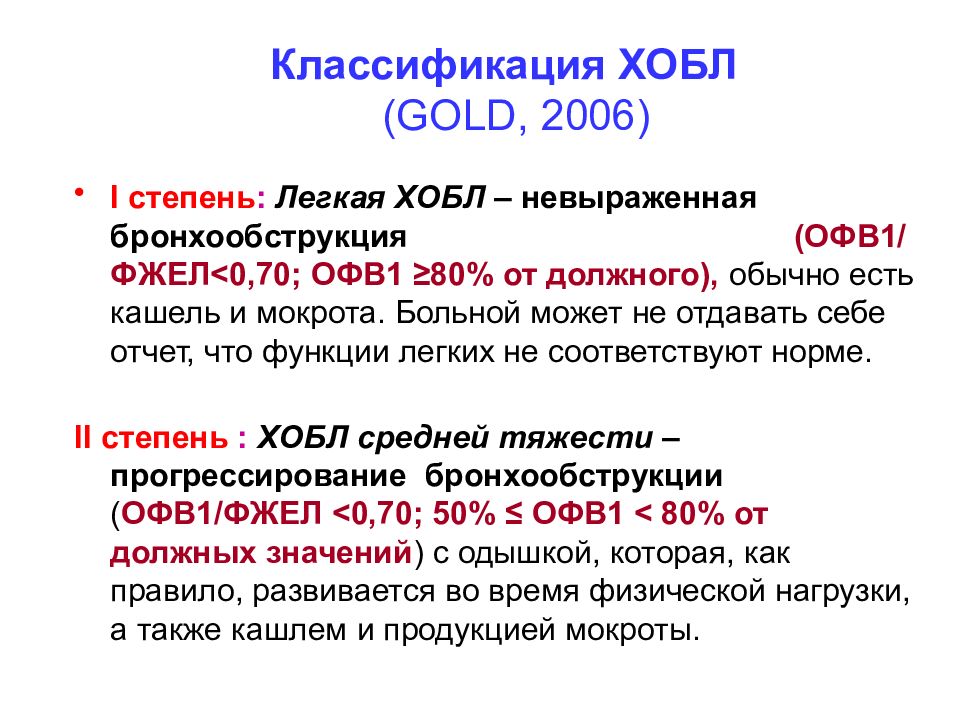 Классификация ХОБЛ (GOLD, 2006)

• I степень: Легкая ХОБЛ – невыраженная бронхообструкция (ОФВ1/ФЖЕЛ<0,70; ОФВ1 ≥80% от должного), обычно есть кашель и мокрота. Больной может не отдавать себе отчет, что функции легких не соответствуют норме.

II степень : ХОБЛ средней тяжести – прогрессирование бронхообструкции (ОФВ1/ФЖЕЛ <0,70; 50% ≤ ОФВ1 < 80% от должных значений) с одышкой, которая, как правило, развивается во время физической нагрузки, а также кашлем и продукцией мокроты.